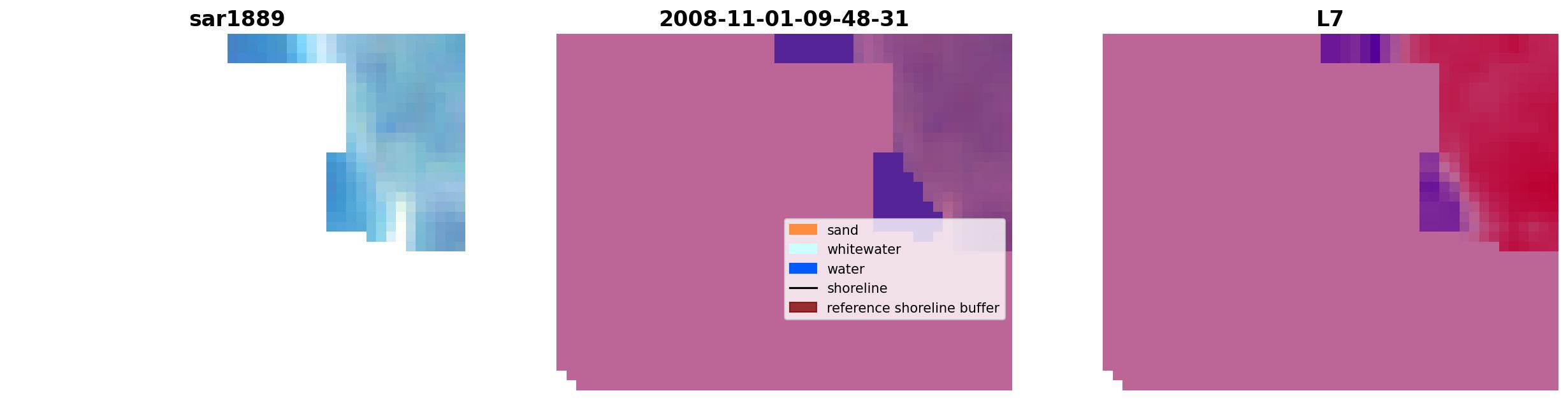 sar1889

2008-11-01-09-48-31

L7

sand
whitewater
water
shoreline
reference shoreline buffer